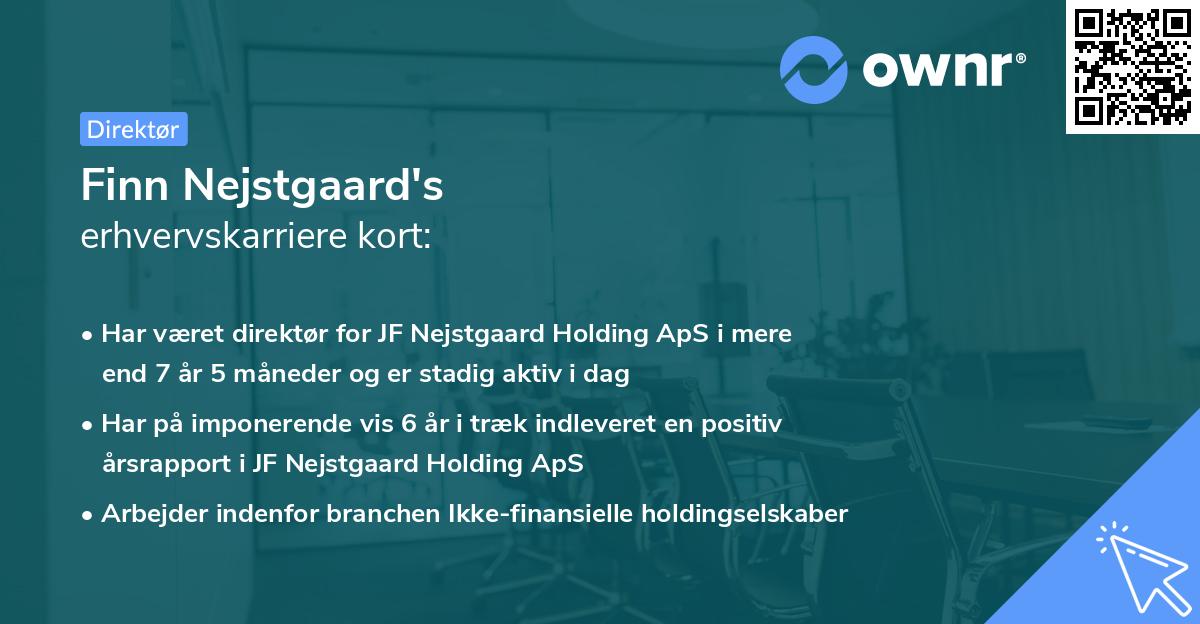 ownr®

Direktør

Finn Nejstgaard's
erhvervskarriere kort:

• Har været direktør for JF Nejstgaard Holding ApS i mere end 7 år 5 måneder og er stadig aktiv i dag

• Har på imponerende vis 6 år i træk indleveret en positiv årsrapport i JF Nejstgaard Holding ApS

• Arbejder indenfor branchen Ikke-finansielle holdingselskaber